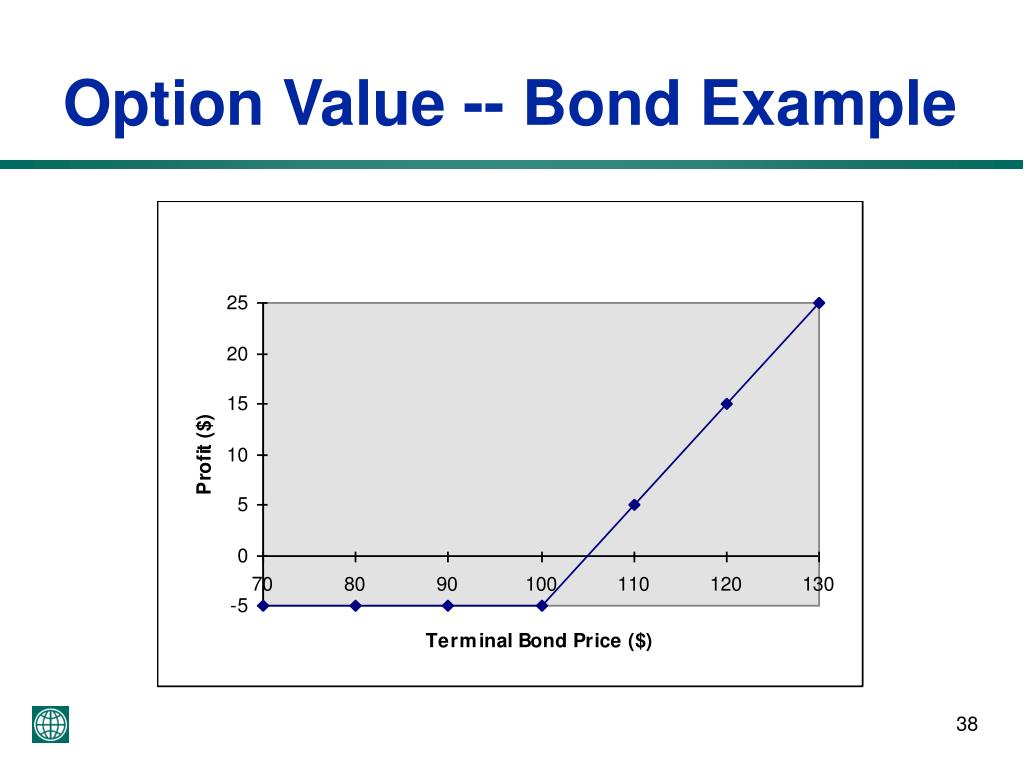 Option Value -- Bond Example

25
20
15
10
5
0
-5

Profit ($)

70
80
90
100
110
120
130

Terminal Bond Price ($)

38